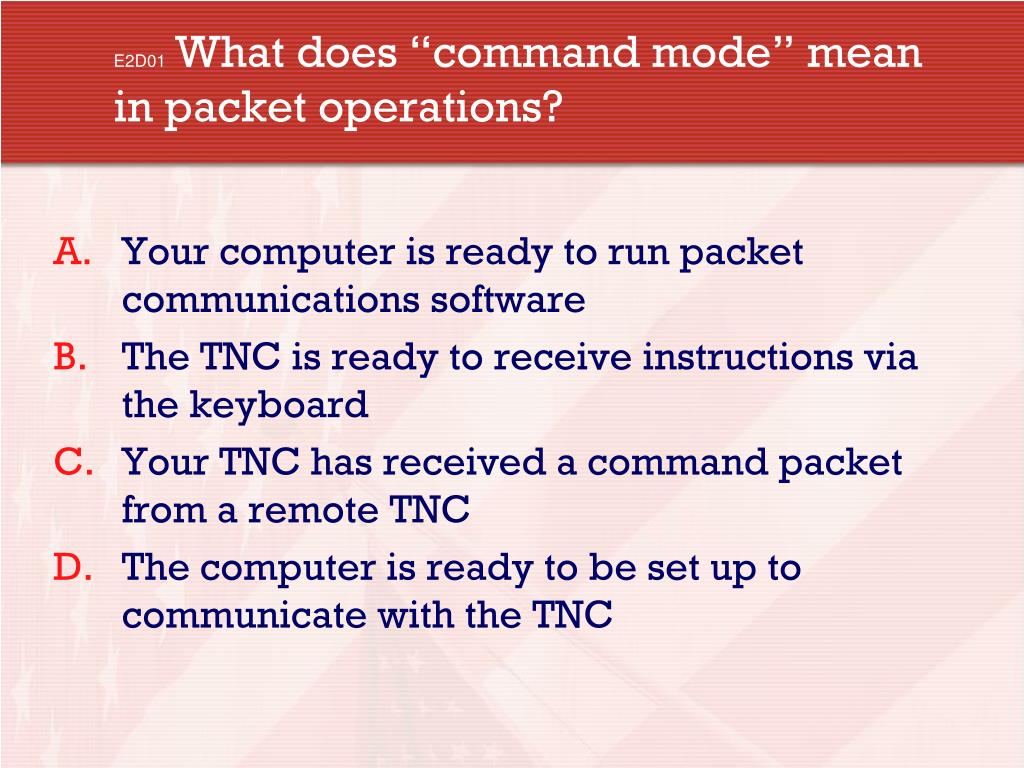 E2D01 What does “command mode” mean in packet operations?

A. Your computer is ready to run packet communications software
B. The TNC is ready to receive instructions via the keyboard
C. Your TNC has received a command packet from a remote TNC
D. The computer is ready to be set up to communicate with the TNC